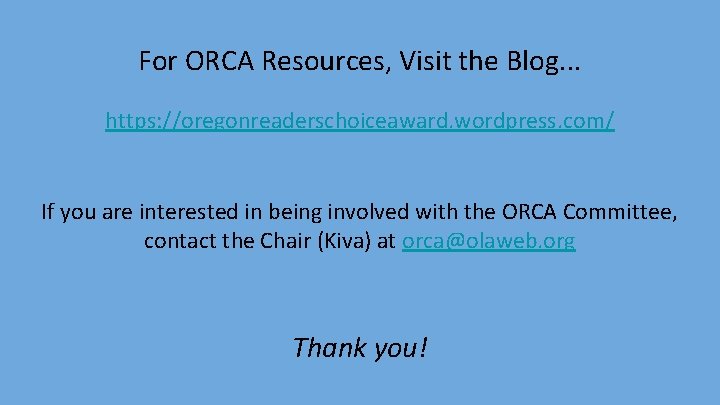 For ORCA Resources, Visit the Blog...

https://oregonreaderschoiceaward.wordpress.com/

If you are interested in being involved with the ORCA Committee, contact the Chair (Kiva) at orca@olaweb.org

Thank you!